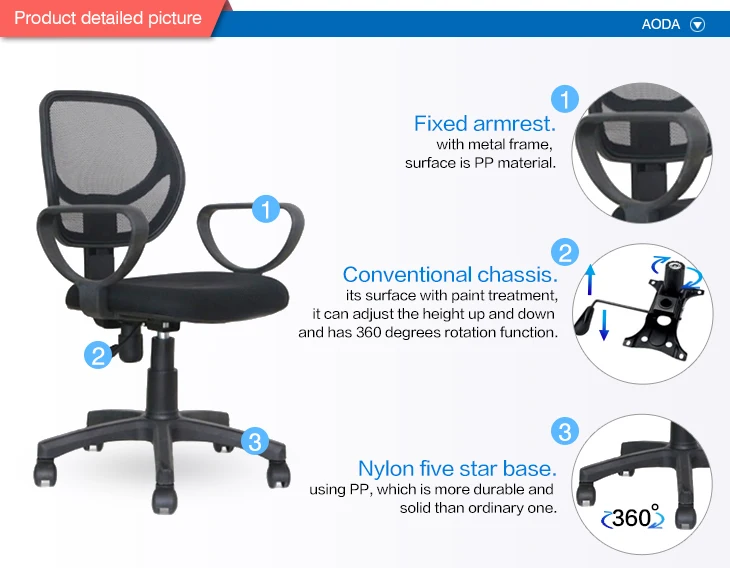 Product detailed picture

AODA

1

2

3

1

Fixed armrest.
with metal frame, surface is PP material.

2

Conventional chassis.
its surface with paint treatment, it can adjust the height up and down and has 360 degrees rotation function.

3

Nylon five star base.
using PP, which is more durable and solid than ordinary one.

360°